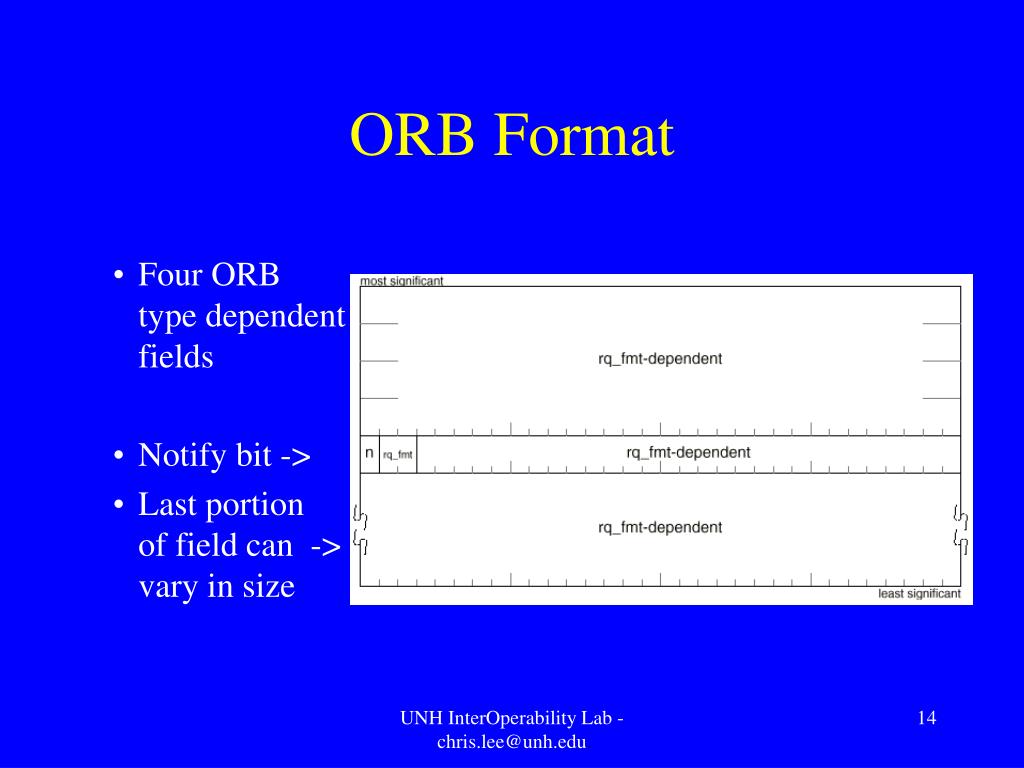 ORB Format

• Four ORB type dependent fields

• Notify bit ->

• Last portion of field can -> vary in size

most significant

rq_fmt-dependent

n rq_fmt rq_fmt-dependent

rq_fmt-dependent

least significant

UNH InterOperability Lab - chris.lee@unh.edu

14